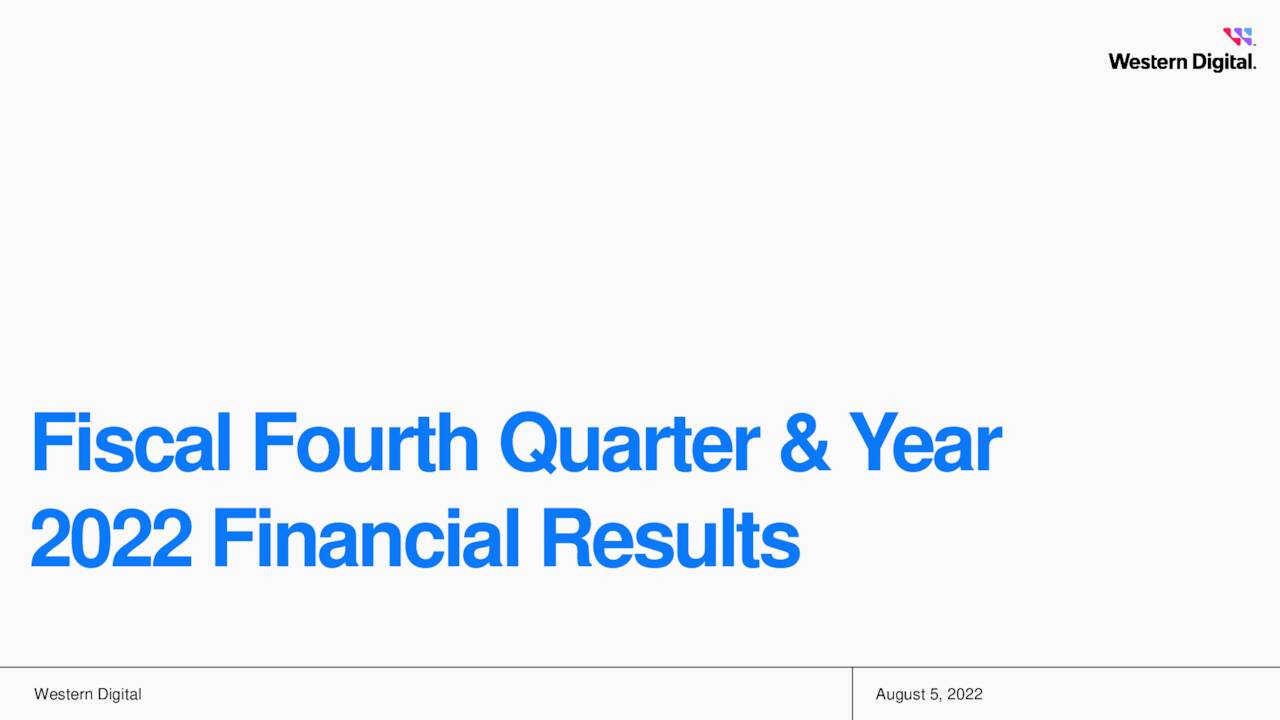 Western Digital.

Fiscal Fourth Quarter & Year 2022 Financial Results

Western Digital

August 5, 2022